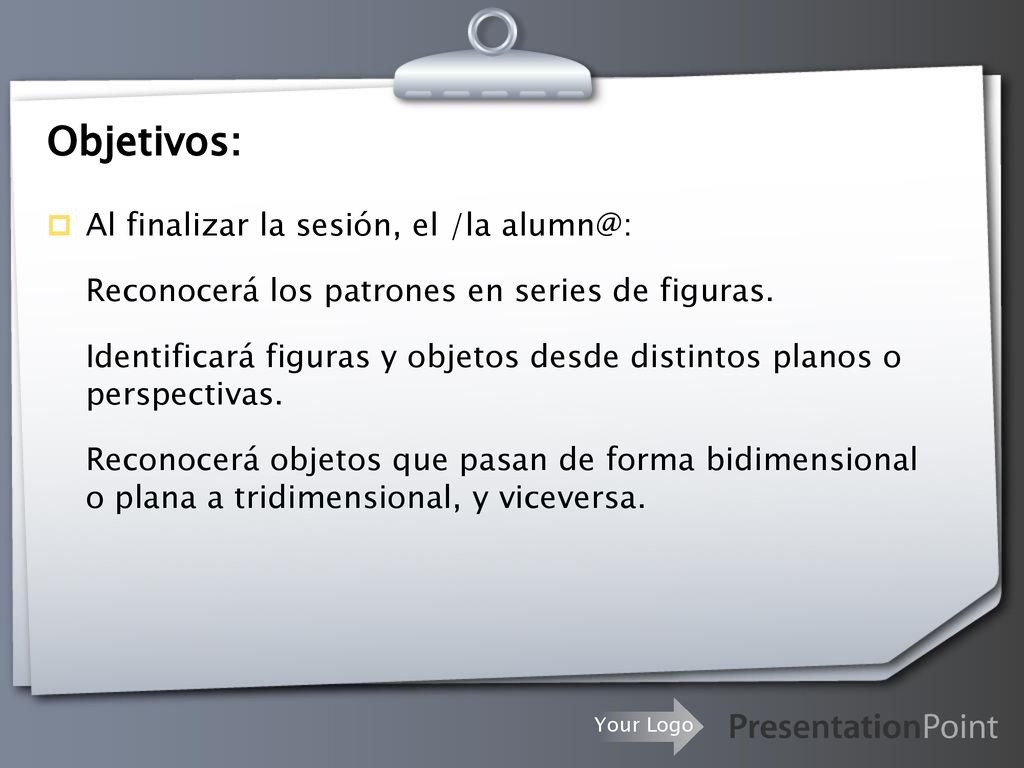 Objetivos:

Al finalizar la sesión, el /la alumn@:

Reconocerá los patrones en series de figuras.

Identificará figuras y objetos desde distintos planos o perspectivas.

Reconocerá objetos que pasan de forma bidimensional o plana a tridimensional, y viceversa.

Your Logo

PresentationPoint